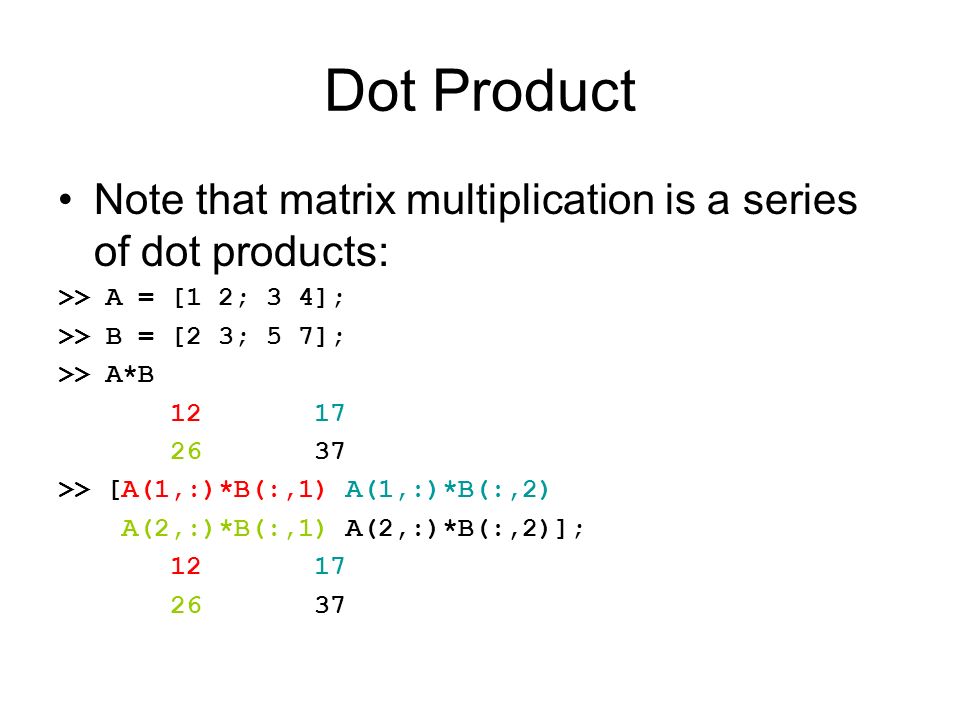 Dot Product

• Note that matrix multiplication is a series of dot products:

>> A = [1 2; 3 4];
>> B = [2 3; 5 7];
>> A*B
12 17
26 37
>> [A(1,:)*B(:,1) A(1,:)*B(:,2)
A(2,:)*B(:,1) A(2,:)*B(:,2)];
12 17
26 37